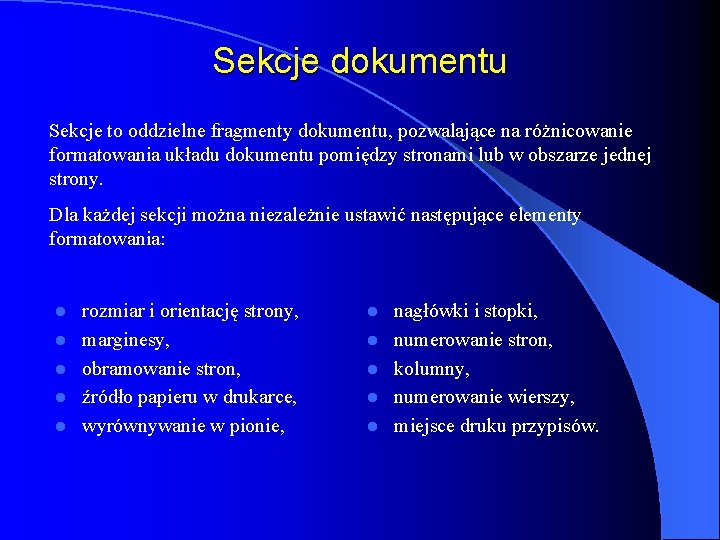 Sekcje dokumentu

Sekcje to oddzielne fragmenty dokumentu, pozwalające na różnicowanie formatowania układu dokumentu pomiędzy stronami lub w obszarze jednej strony.

Dla każdej sekcji można niezależnie ustawić następujące elementy formatowania:

- rozmiar i orientację strony,
- marginesy,
- obramowanie stron,
- źródło papieru w drukarce,
- wyrównywanie w pionie,

- nagłówki i stopki,
- numerowanie stron,
- kolumny,
- numerowanie wierszy,
- miejsce druku przypisów.